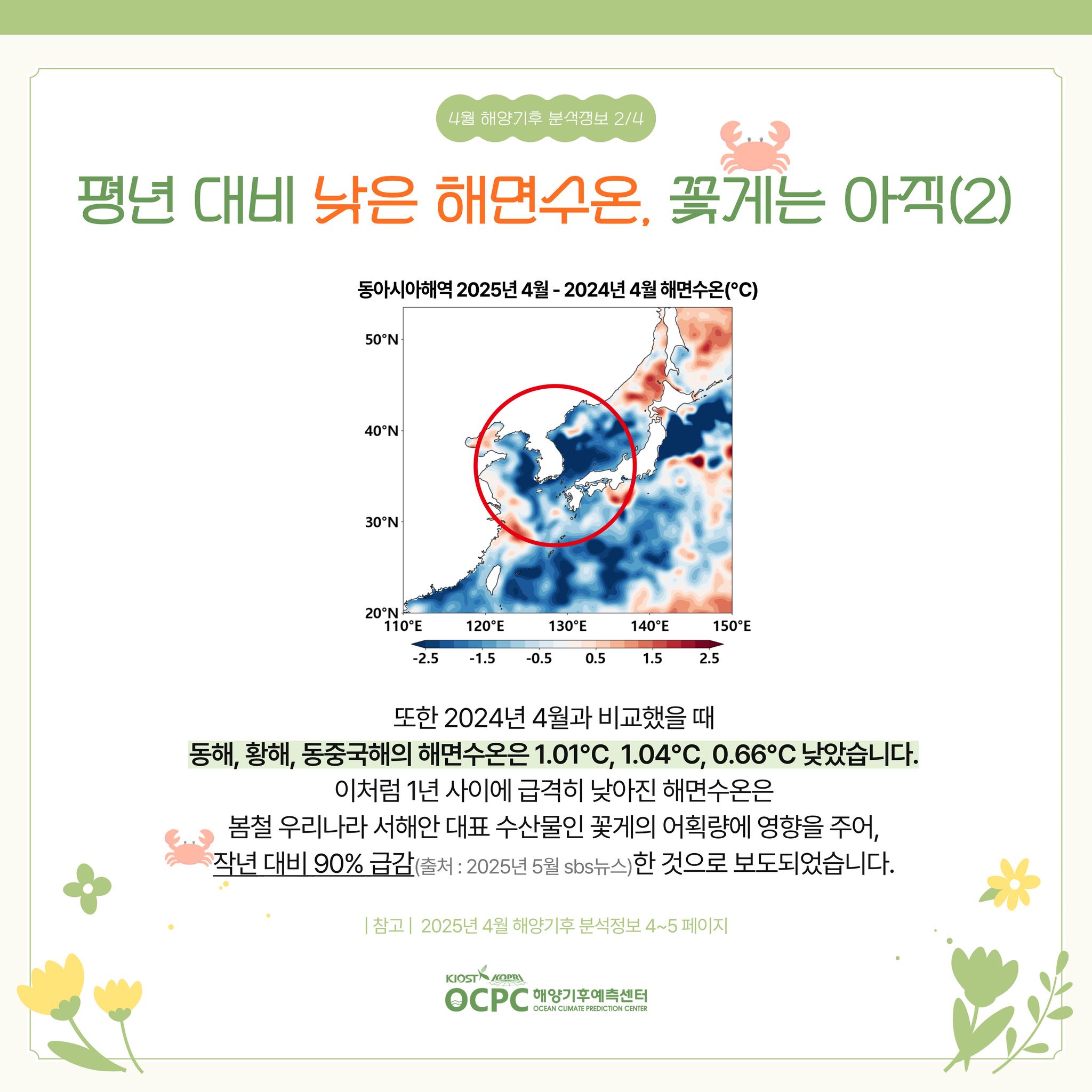 4월 해양기후 분석정보 2/4

평년 대비 낮은 해면수온, 꽃게는 아직(2)

동아시아해역 2025년 4월 - 2024년 4월 해면수온(°C)

50°N
40°N
30°N
20°N
110°E 120°E 130°E 140°E 150°E

-2.5 -1.5 -0.5 0.5 1.5 2.5

또한 2024년 4월과 비교했을 때
동해, 황해, 동중국해의 해면수온은 1.01°C, 1.04°C, 0.66°C 낮았습니다.
이처럼 1년 사이에 급격히 낮아진 해면수온은
봄철 우리나라 서해안 대표 수산물인 꽃게의 어획량에 영향을 주어,
작년 대비 90% 급감(출처 : 2025년 5월 sbs뉴스)한 것으로 보도되었습니다.

| 참고 | 2025년 4월 해양기후 분석정보 4~5 페이지

KIOST KOPRI
OCPC 해양기후예측센터
OCEAN CLIMATE PREDICTION CENTER